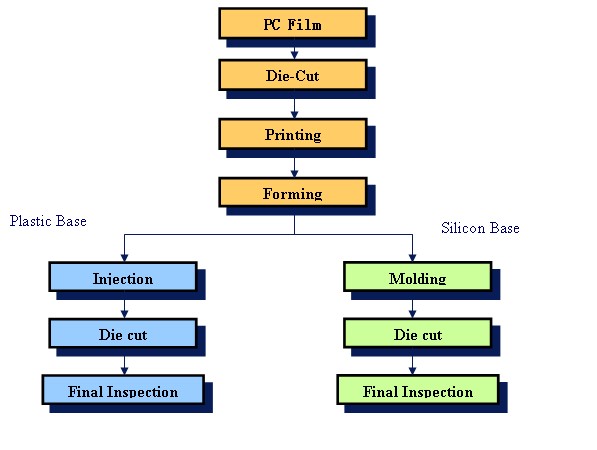 PC Film

Die-Cut

Printing

Forming

Plastic Base

Silicon Base

Injection

Die cut

Final Inspection

Molding

Die cut

Final Inspection